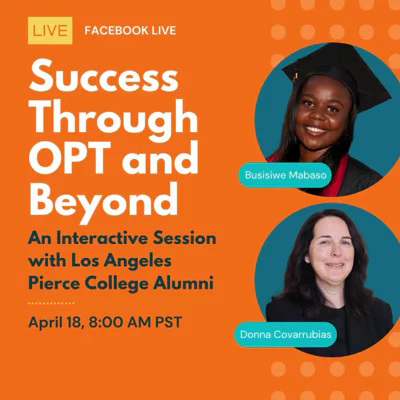 LIVE FACEBOOK LIVE

Success Through OPT and Beyond

An Interactive Session with Los Angeles Pierce College Alumni

April 18, 8:00 AM PST

Busisiwe Mabaso

Donna Covarrubias